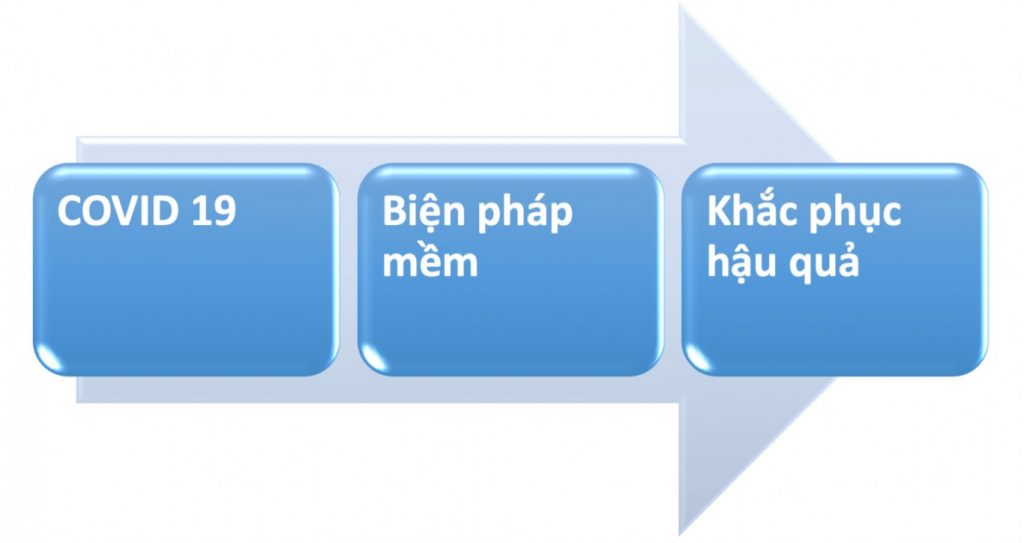 COVID 19

Biện pháp mềm

Khắc phục hậu quả